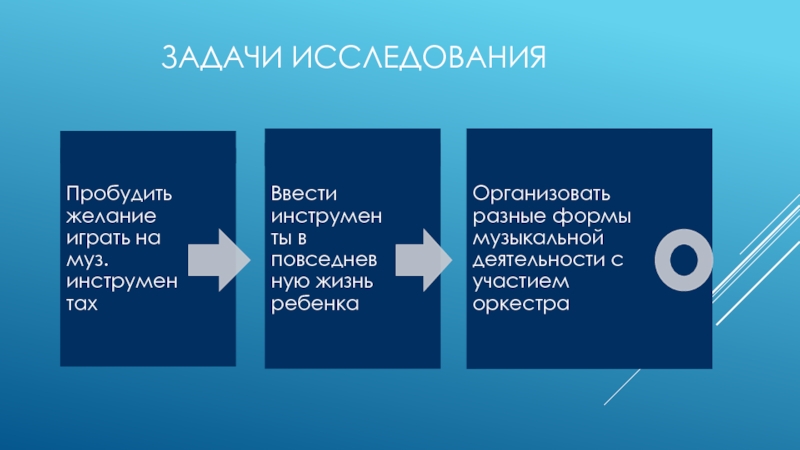 ЗАДАЧИ ИССЛЕДОВАНИЯ

Пробудить желание играть на муз. инструментах

Ввести инструменты в повседневную жизнь ребенка

Организовать разные формы музыкальной деятельности с участием оркестра